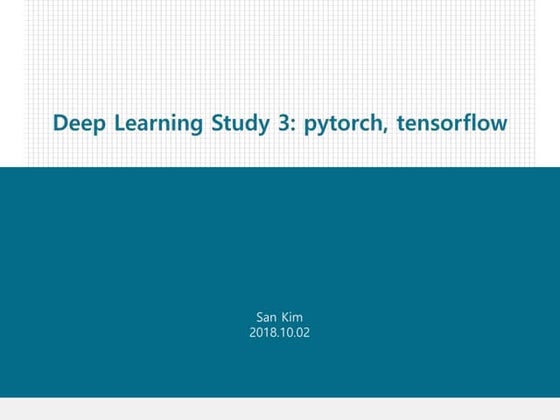 Deep Learning Study 3: pytorch, tensorflow

San Kim
2018.10.02